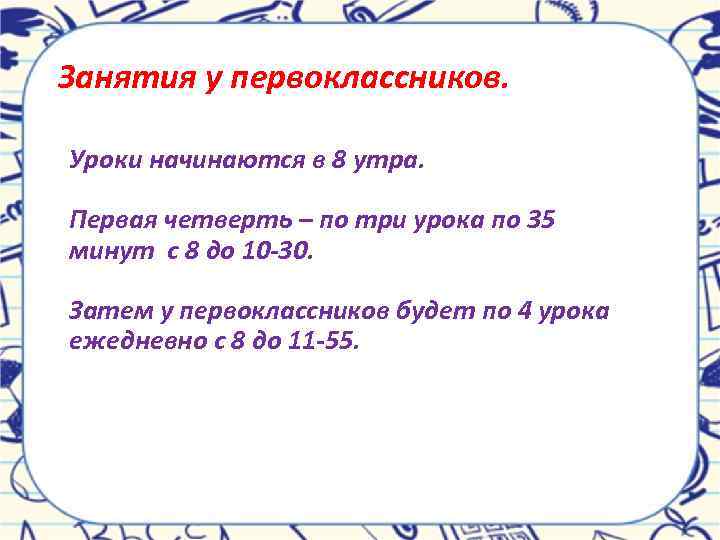 Занятия у первоклассников.

Уроки начинаются в 8 утра.

Первая четверть – по три урока по 35 минут с 8 до 10-30.

Затем у первоклассников будет по 4 урока ежедневно с 8 до 11-55.